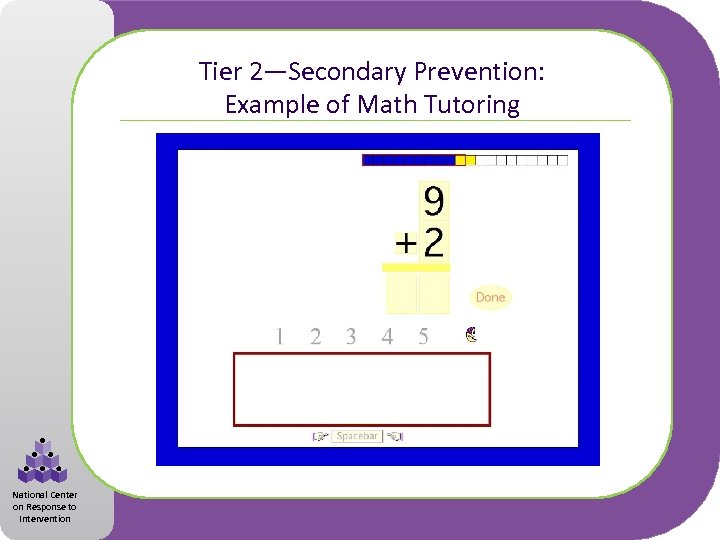 Tier 2—Secondary Prevention: Example of Math Tutoring

9
+2

Done

1 2 3 4 5

Spacebar

National Center on Response to Intervention